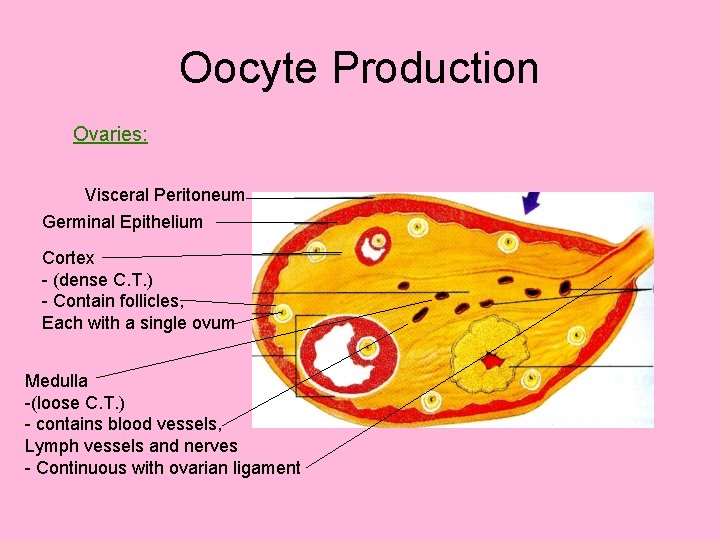 Oocyte Production

Ovaries:

Visceral Peritoneum

Germinal Epithelium

Cortex
- (dense C.T.)
- Contain follicles,
Each with a single ovum

Medulla
-(loose C.T.)
- contains blood vessels,
Lymph vessels and nerves
- Continuous with ovarian ligament